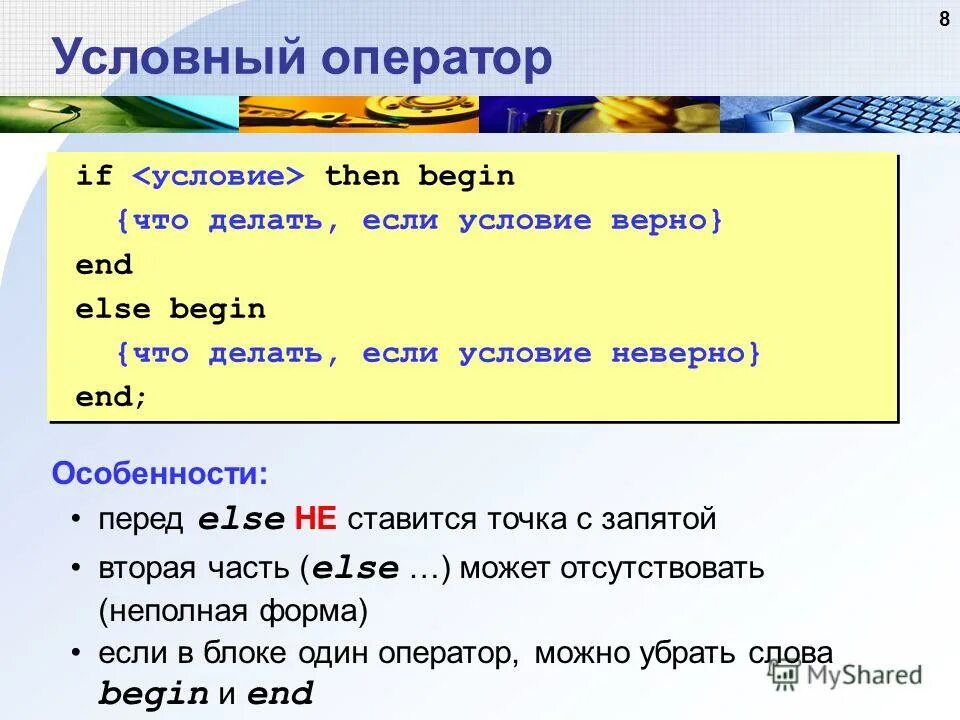 8

Условный оператор

if <условие> then begin
{что делать, если условие верно}
end
else begin
{что делать, если условие неверно}
end;

Особенности:

• перед else НЕ ставится точка с запятой

• вторая часть (else …) может отсутствовать (неполная форма)

• если в блоке один оператор, можно убрать слова begin и end

MyShared